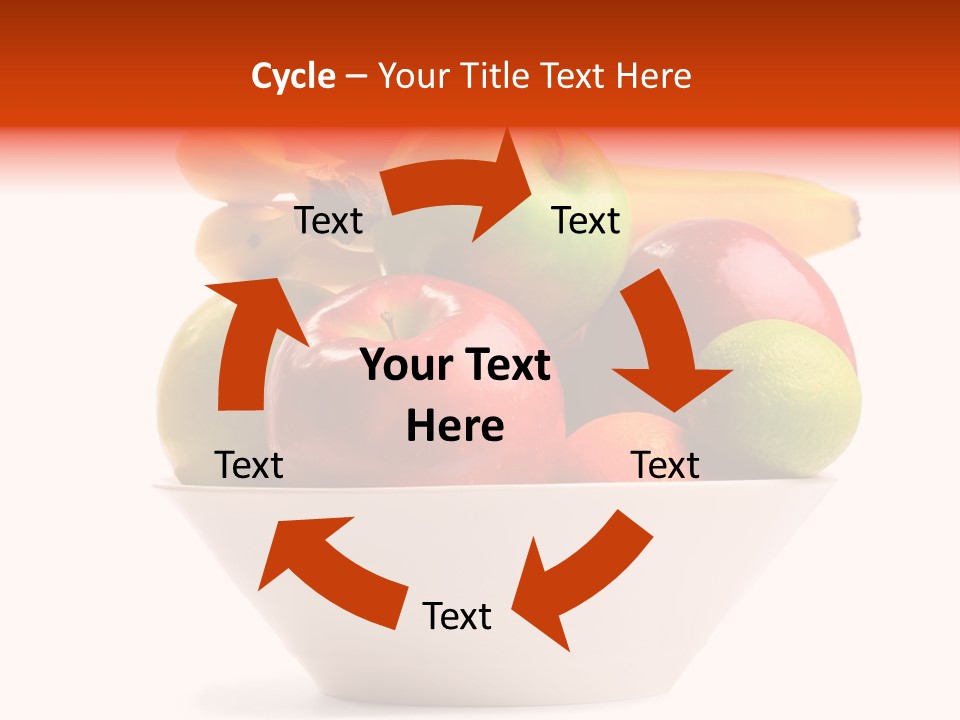 Cycle – Your Title Text Here

Text

Text

Your Text Here

Text

Text

Text